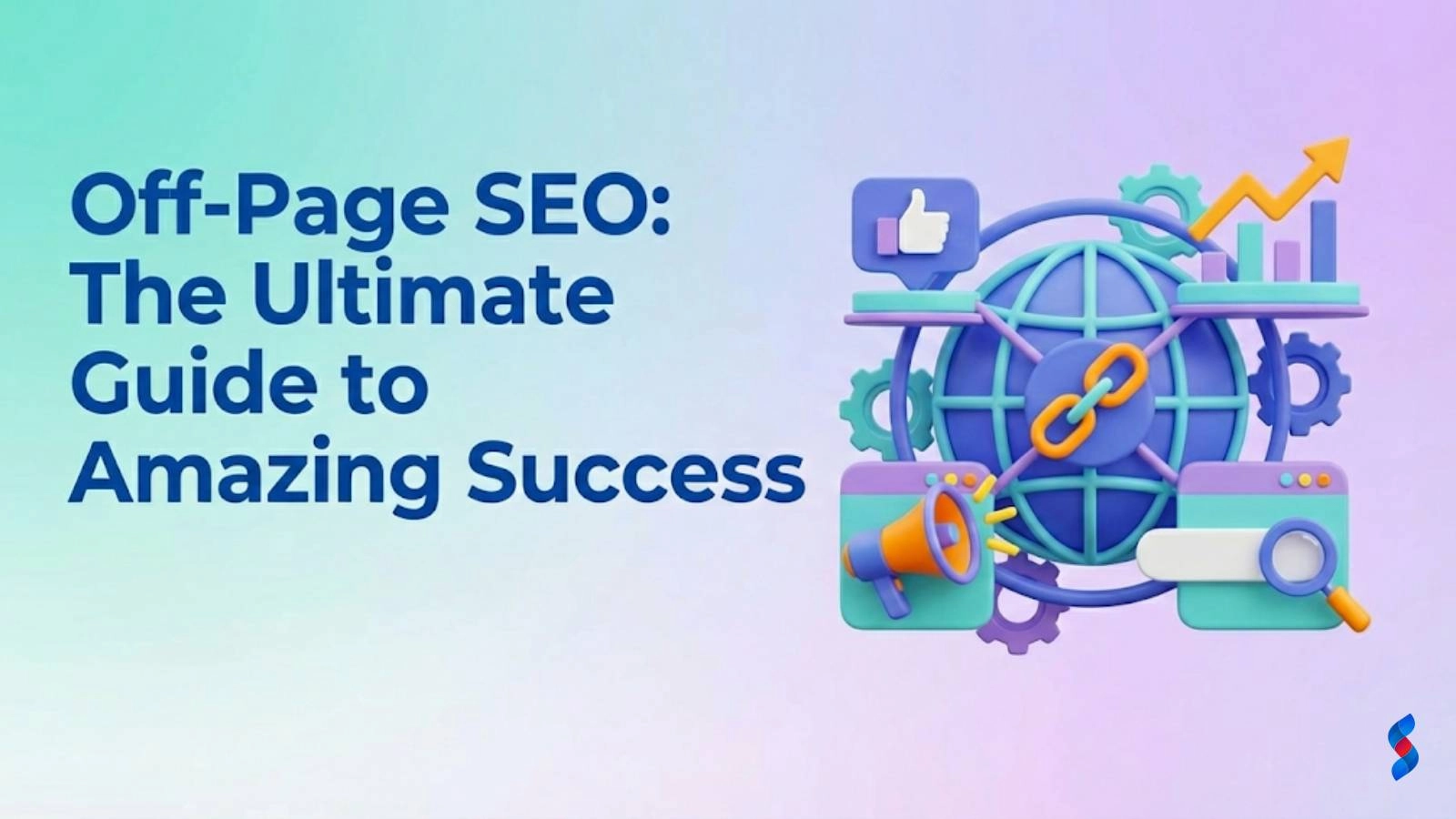 Off-Page SEO: The Ultimate Guide to Amazing Success